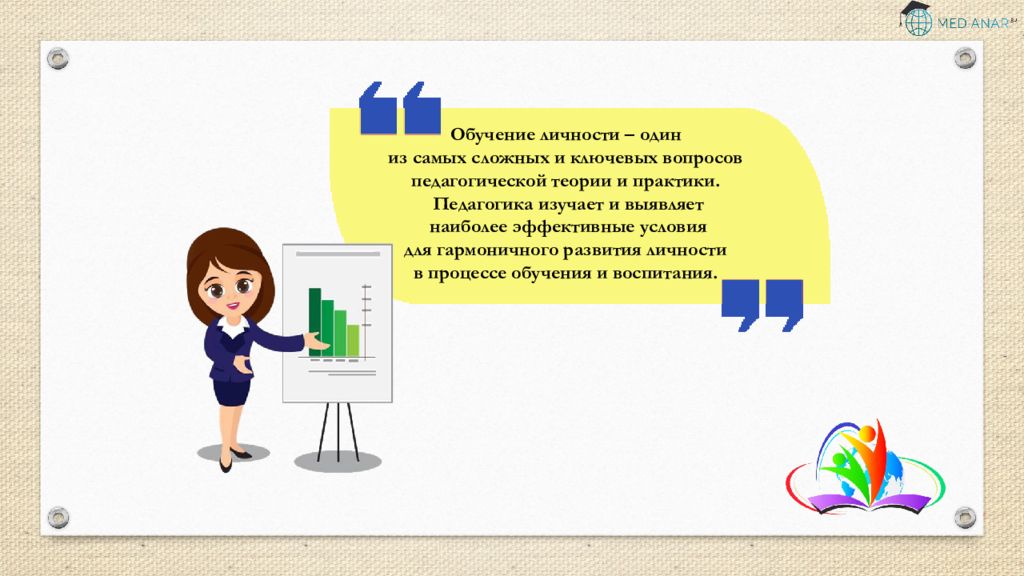 MED ANAR

Обучение личности – один из самых сложных и ключевых вопросов педагогической теории и практики. Педагогика изучает и выявляет наиболее эффективные условия для гармоничного развития личности в процессе обучения и воспитания.